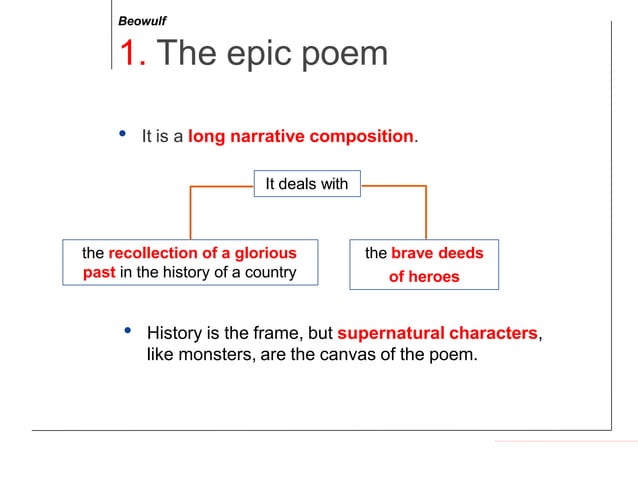 Beowulf

1. The epic poem

• It is a long narrative composition.

It deals with

the recollection of a glorious past in the history of a country

the brave deeds of heroes

• History is the frame, but supernatural characters, like monsters, are the canvas of the poem.